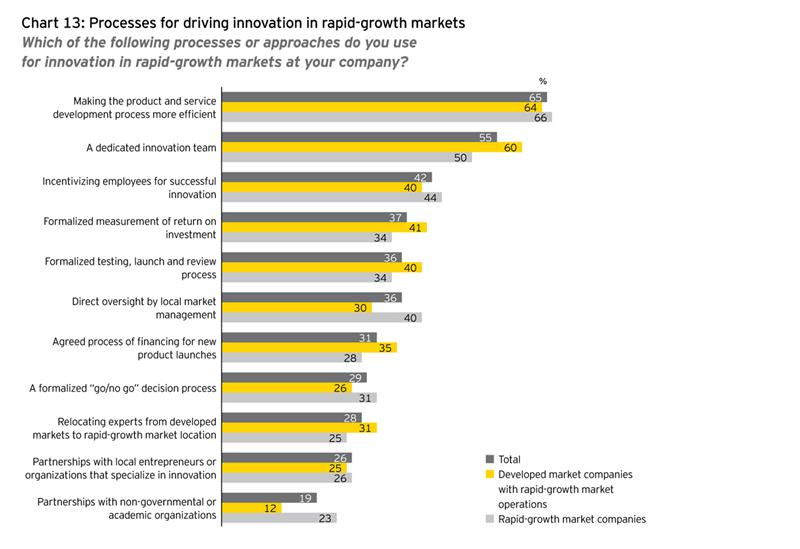 Chart 13: Processes for driving innovation in rapid-growth markets
Which of the following processes or approaches do you use for innovation in rapid-growth markets at your company?

%

Making the product and service development process more efficient 65 64 66

A dedicated innovation team 55 60 50

Incentivizing employees for successful innovation 42 40 44

Formalized measurement of return on investment 37 41 34

Formalized testing, launch and review process 36 40 34

Direct oversight by local market management 36 30 40

Agreed process of financing for new product launches 31 35 28

A formalized "go/no go" decision process 29 26 31

Relocating experts from developed markets to rapid-growth market location 28 31 25

Partnerships with local entrepreneurs or organizations that specialize in innovation 26 25 26

Partnerships with non-governmental or academic organizations 19 12 23

Total
Developed market companies with rapid-growth market operations
Rapid-growth market companies